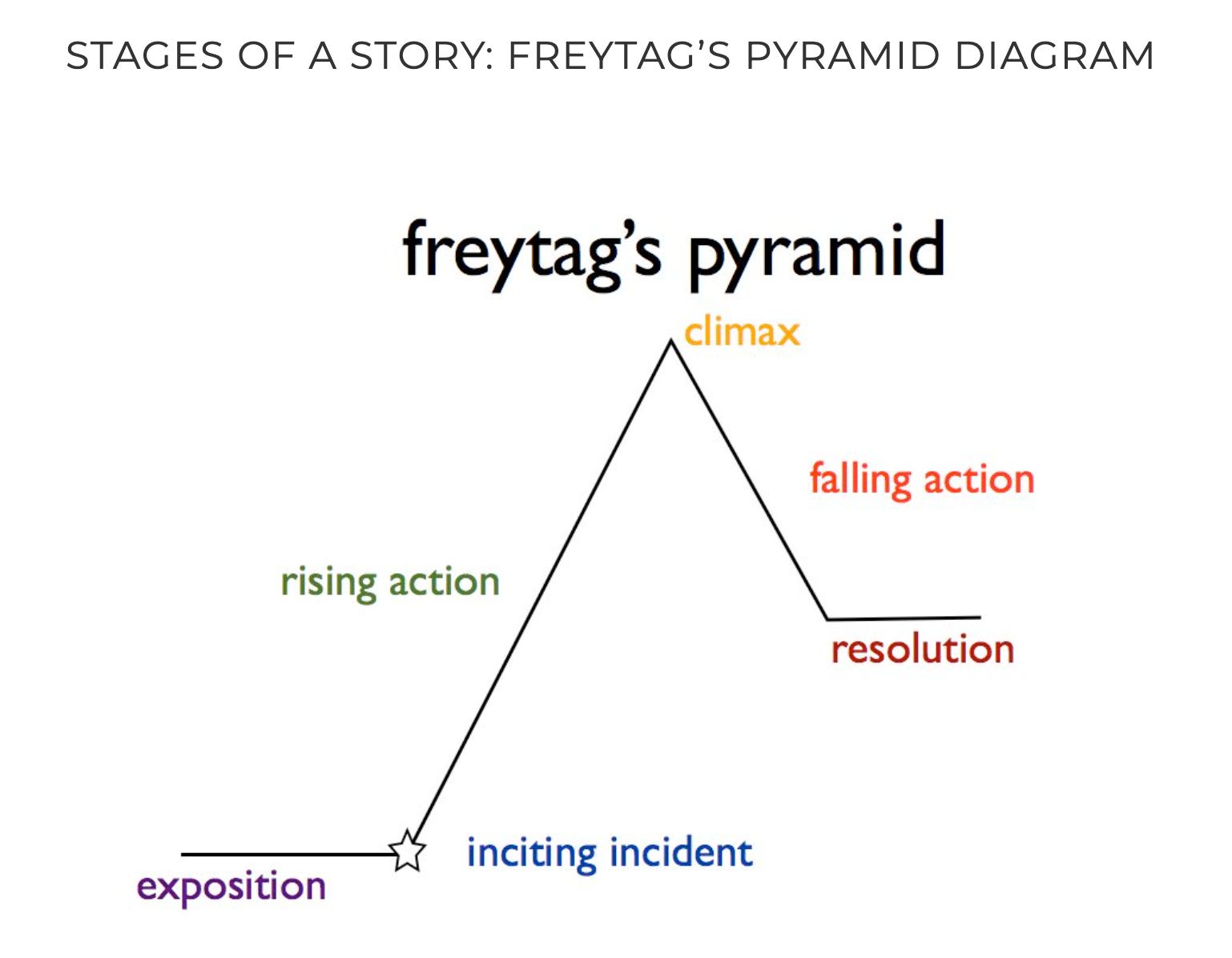 STAGES OF A STORY: FREYTAG'S PYRAMID DIAGRAM

freytag's pyramid

climax

falling action

rising action

resolution

inciting incident

exposition